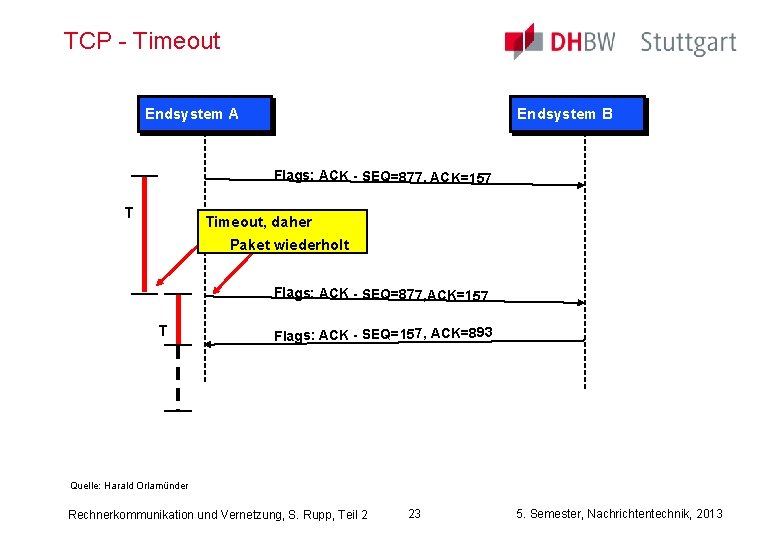 TCP - Timeout

DHBW Stuttgart

Endsystem A

Endsystem B

Flags: ACK - SEQ=877, ACK=157

T

Timeout, daher Paket wiederholt

Flags: ACK - SEQ=877,ACK=157

T

Flags: ACK - SEQ=157, ACK=893

Quelle: Harald Orlamünder

Rechnerkommunikation und Vernetzung, S. Rupp, Teil 2

23

5. Semester, Nachrichtentechnik, 2013